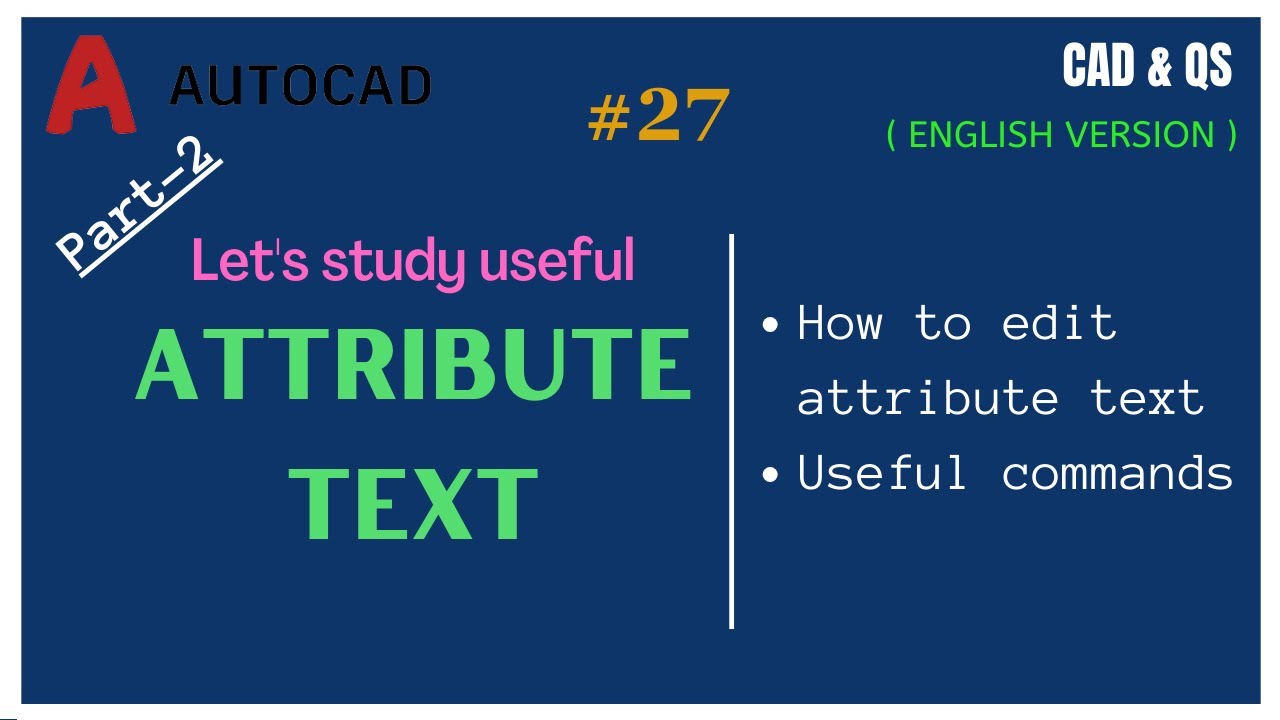 A AUTOCAD

#27

CAD & QS

( ENGLISH VERSION )

Part-2

Let's study useful

ATTRIBUTE TEXT

• How to edit attribute text
• Useful commands